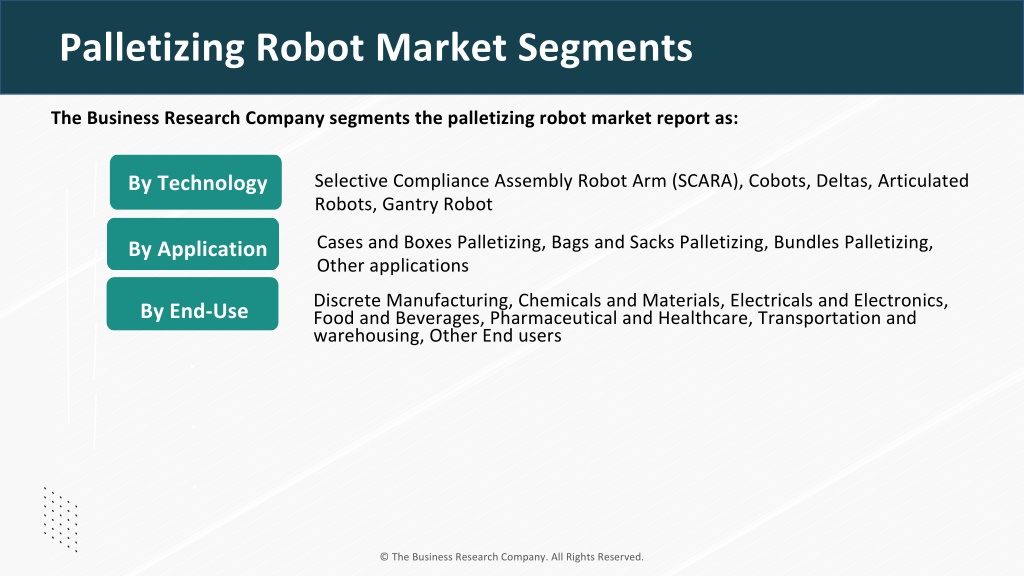 Palletizing Robot Market Segments

The Business Research Company segments the palletizing robot market report as:

By Technology

Selective Compliance Assembly Robot Arm (SCARA), Cobots, Deltas, Articulated Robots, Gantry Robot

By Application

Cases and Boxes Palletizing, Bags and Sacks Palletizing, Bundles Palletizing, Other applications

By End-Use

Discrete Manufacturing, Chemicals and Materials, Electricals and Electronics, Food and Beverages, Pharmaceutical and Healthcare, Transportation and warehousing, Other End users

© The Business Research Company. All Rights Reserved.